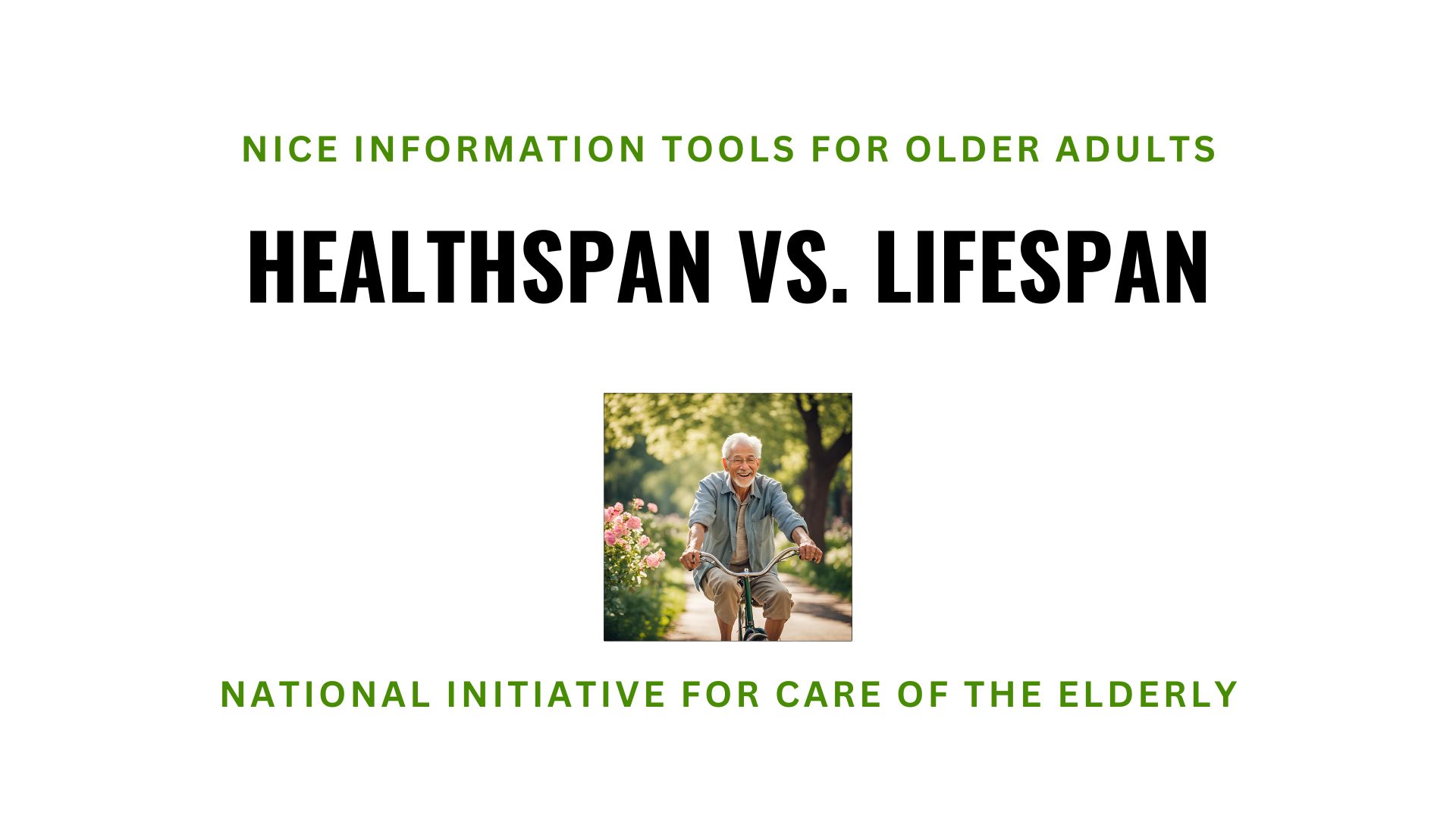 NICE INFORMATION TOOLS FOR OLDER ADULTS

HEALTHSPAN VS. LIFESPAN

NATIONAL INITIATIVE FOR CARE OF THE ELDERLY